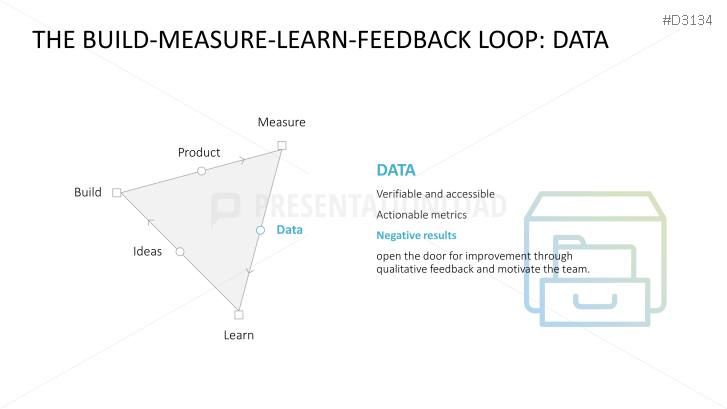 #D3134

THE BUILD-MEASURE-LEARN-FEEDBACK LOOP: DATA

Measure

Product

Build

Data

Ideas

Learn

PRESENTATIONLOAD

DATA

Verifiable and accessible

Actionable metrics

Negative results

open the door for improvement through qualitative feedback and motivate the team.